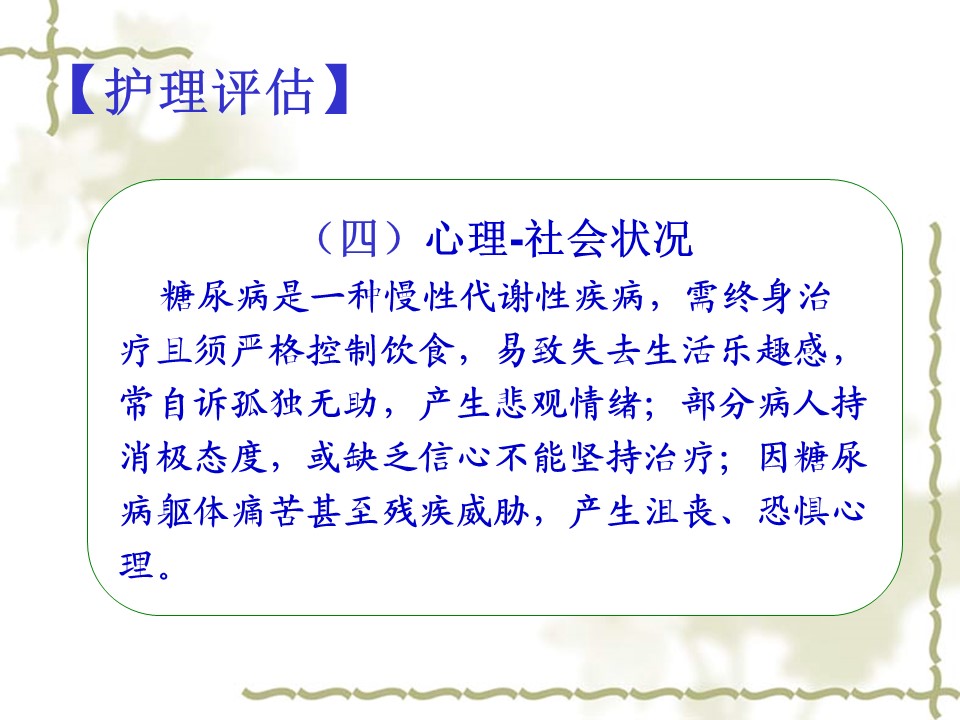 【护理评估】

（四）心理-社会状况

糖尿病是一种慢性代谢性疾病，需终身治疗且须严格控制饮食，易致失去生活乐趣感，常自诉孤独无助，产生悲观情绪；部分病人持消极态度，或缺乏信心不能坚持治疗；因糖尿病躯体痛苦甚至残疾威胁，产生沮丧、恐惧心理。